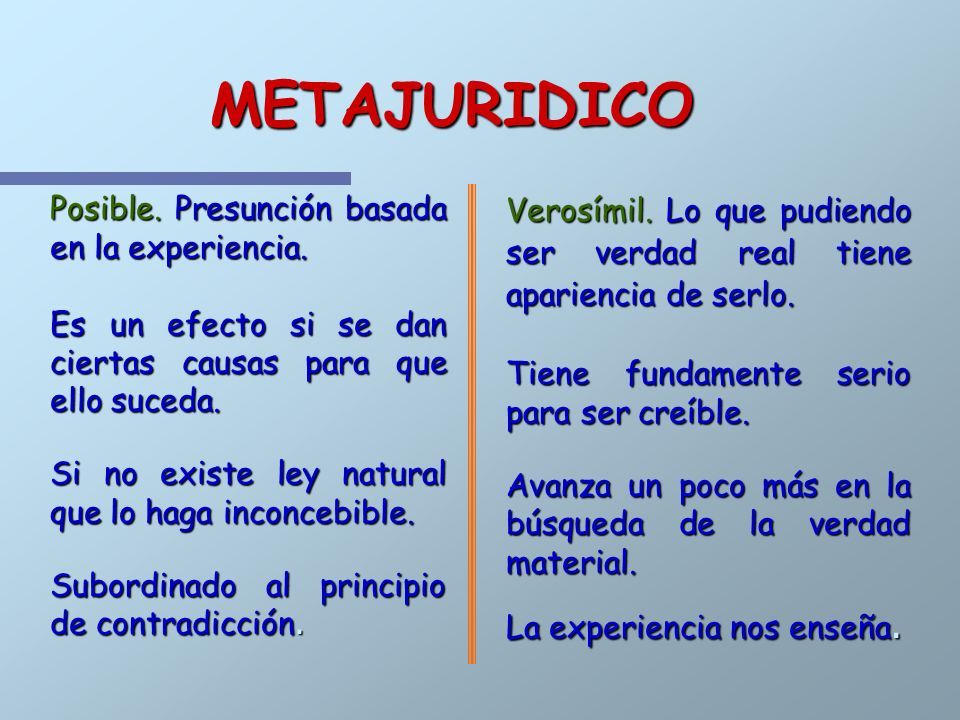 METAJURIDICO

Posible. Presunción basada en la experiencia.

Es un efecto si se dan ciertas causas para que ello suceda.

Si no existe ley natural que lo haga inconcebible.

Subordinado al principio de contradicción.

Verosímil. Lo que pudiendo ser verdad real tiene apariencia de serlo.

Tiene fundamente serio para ser creíble.

Avanza un poco más en la búsqueda de la verdad material.

La experiencia nos enseña.